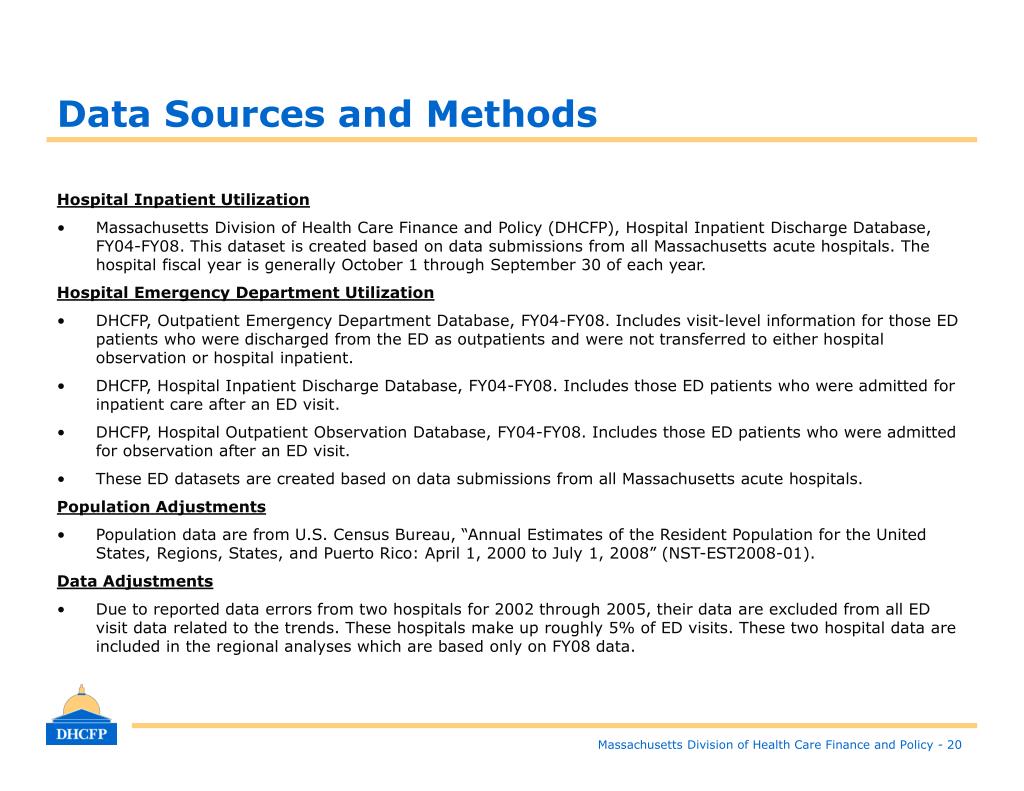 Data Sources and Methods

Hospital Inpatient Utilization

• Massachusetts Division of Health Care Finance and Policy (DHCFP), Hospital Inpatient Discharge Database, FY04-FY08. This dataset is created based on data submissions from all Massachusetts acute hospitals. The hospital fiscal year is generally October 1 through September 30 of each year.

Hospital Emergency Department Utilization

• DHCFP, Outpatient Emergency Department Database, FY04-FY08. Includes visit-level information for those ED patients who were discharged from the ED as outpatients and were not transferred to either hospital observation or hospital inpatient.

• DHCFP, Hospital Inpatient Discharge Database, FY04-FY08. Includes those ED patients who were admitted for inpatient care after an ED visit.

• DHCFP, Hospital Outpatient Observation Database, FY04-FY08. Includes those ED patients who were admitted for observation after an ED visit.

• These ED datasets are created based on data submissions from all Massachusetts acute hospitals.

Population Adjustments

• Population data are from U.S. Census Bureau, “Annual Estimates of the Resident Population for the United States, Regions, States, and Puerto Rico: April 1, 2000 to July 1, 2008” (NST-EST2008-01).

Data Adjustments

• Due to reported data errors from two hospitals for 2002 through 2005, their data are excluded from all ED visit data related to the trends. These hospitals make up roughly 5% of ED visits. These two hospital data are included in the regional analyses which are based only on FY08 data.

DHCFP

Massachusetts Division of Health Care Finance and Policy - 20